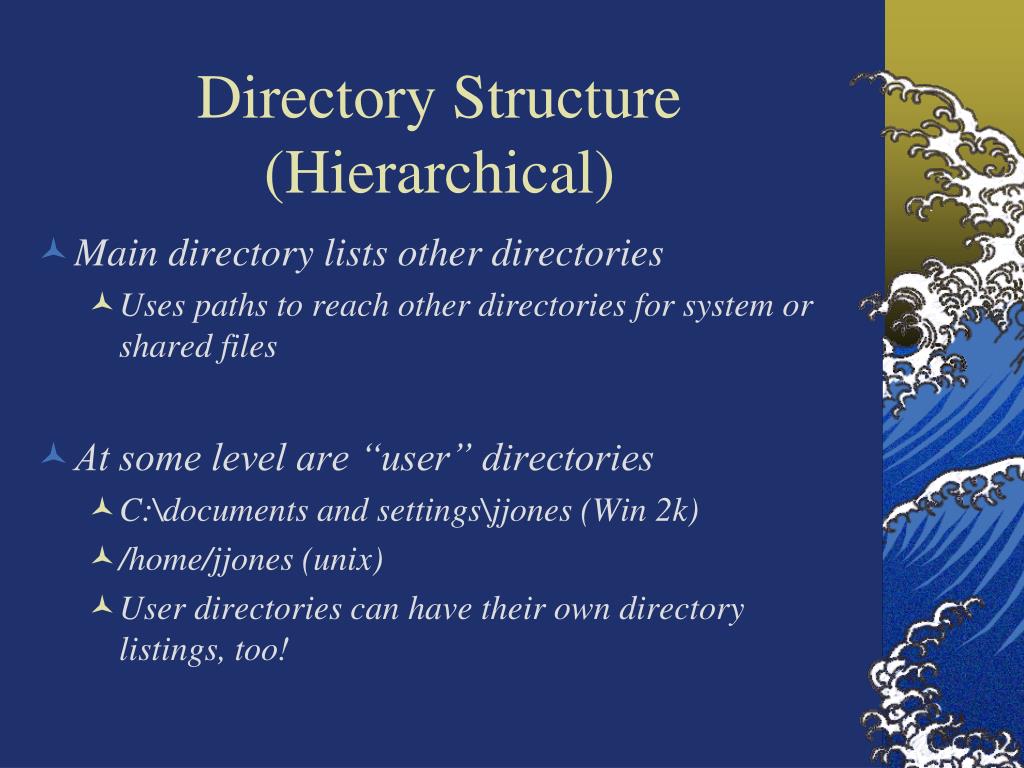 Directory Structure (Hierarchical)

Main directory lists other directories

Uses paths to reach other directories for system or shared files

At some level are “user” directories

C:\documents and settings\jjones (Win 2k)

/home/jjones (unix)

User directories can have their own directory listings, too!